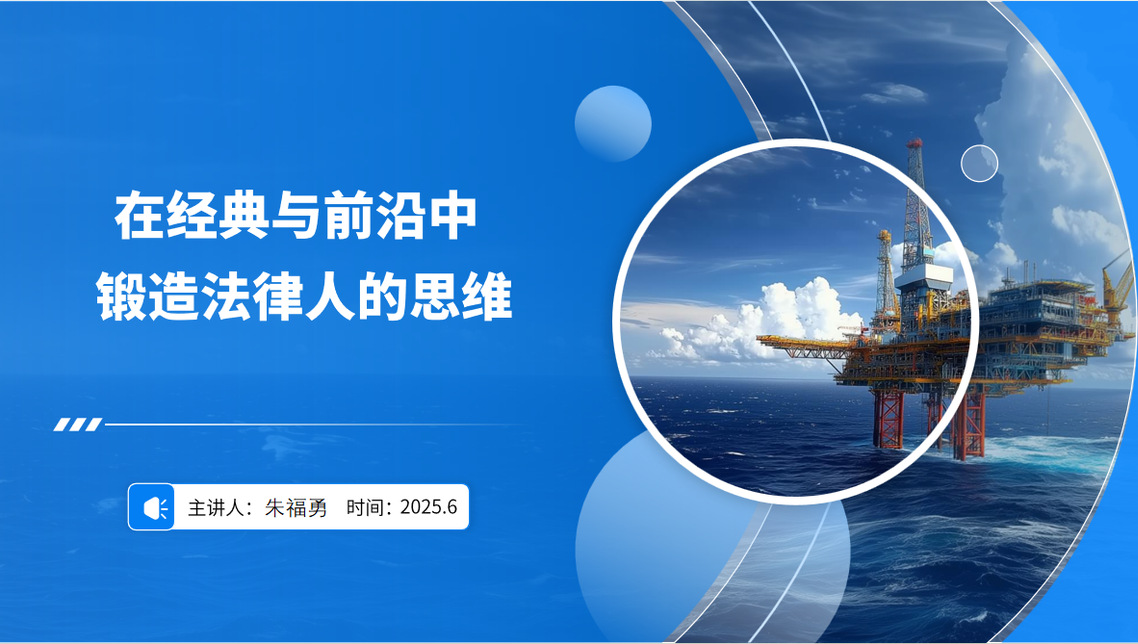 在经典与前沿中
锻造法律人的思维

主讲人：朱福勇　时间：2025.6